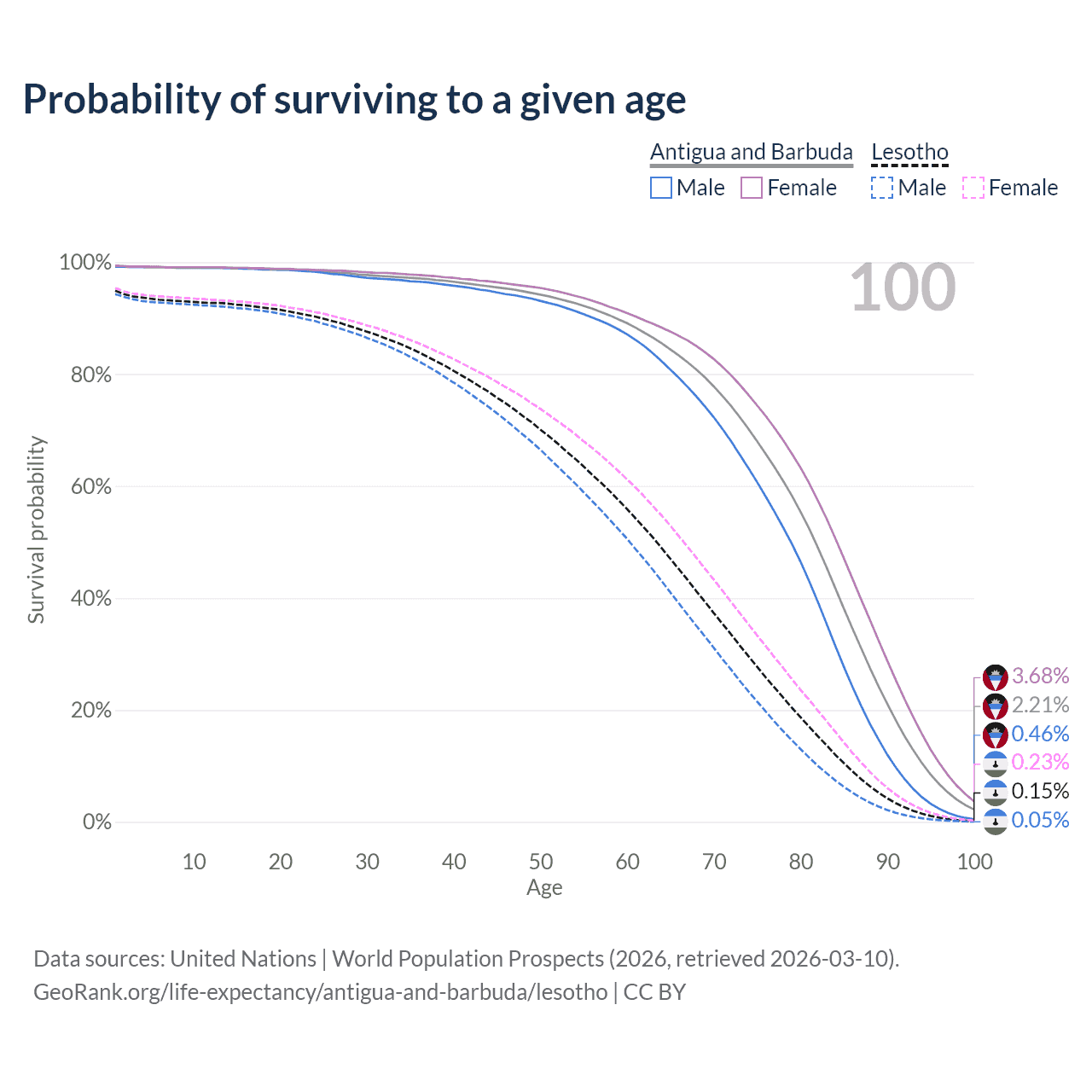 Probability of surviving to a given age

Antigua and Barbuda
Male
Female

Lesotho
Male
Female

100

100%
80%
60%
40%
20%
0%

Survival probability

10
20
30
40
50
60
70
80
90
100

Age

3.68%
2.21%
0.46%
0.23%
0.15%
0.05%

Data sources: United Nations | World Population Prospects (2026, retrieved 2026-03-10).
GeoRank.org/life-expectancy/antigua-and-barbuda/lesotho | CC BY